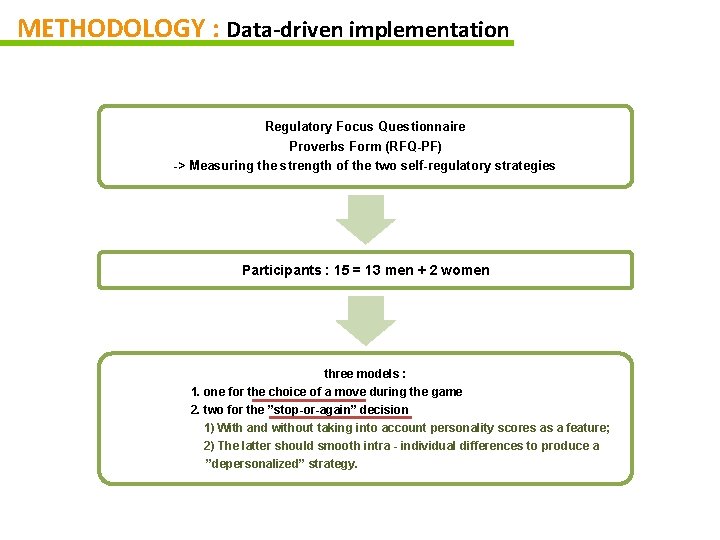 METHODOLOGY : Data-driven implementation

Regulatory Focus Questionnaire
Proverbs Form (RFQ-PF)
-> Measuring the strength of the two self-regulatory strategies

Participants : 15 = 13 men + 2 women

three models :
1. one for the choice of a move during the game
2. two for the "stop-or-again" decision
1) With and without taking into account personality scores as a feature;
2) The latter should smooth intra - individual differences to produce a "depersonalized" strategy.